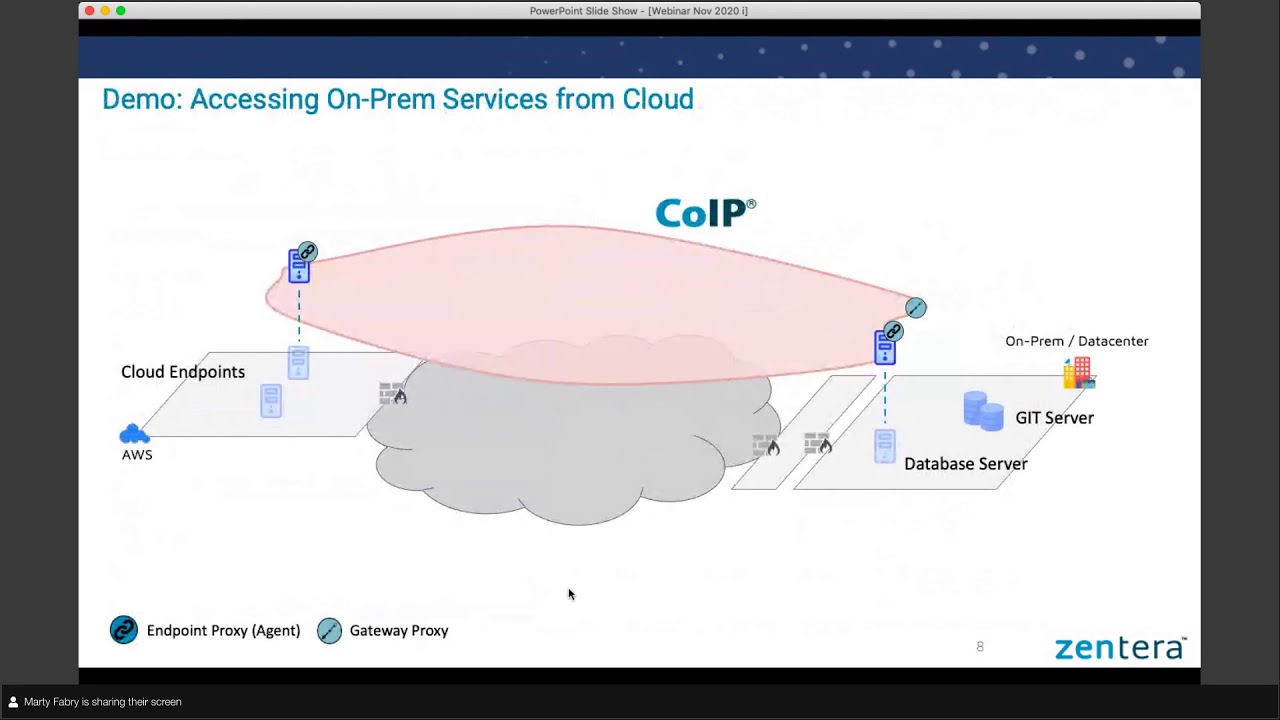 PowerPoint Slide Show - [Webinar Nov 2020 i]

Demo: Accessing On-Prem Services from Cloud

CoIP®

Cloud Endpoints

AWS

On-Prem / Datacenter

GIT Server

Database Server

Endpoint Proxy (Agent)

Gateway Proxy

8

zentera™

Marty Fabry is sharing their screen